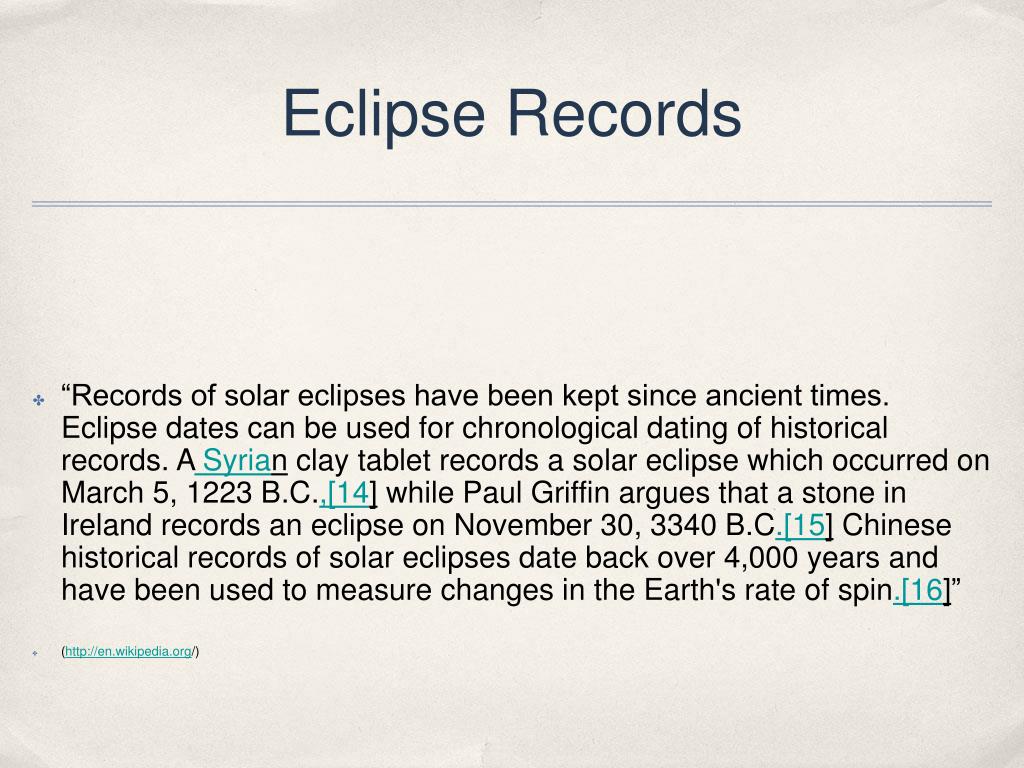 Eclipse Records

“Records of solar eclipses have been kept since ancient times. Eclipse dates can be used for chronological dating of historical records. A Syrian clay tablet records a solar eclipse which occurred on March 5, 1223 B.C.,[14] while Paul Griffin argues that a stone in Ireland records an eclipse on November 30, 3340 B.C.[15] Chinese historical records of solar eclipses date back over 4,000 years and have been used to measure changes in the Earth's rate of spin.[16]”

(http://en.wikipedia.org/)